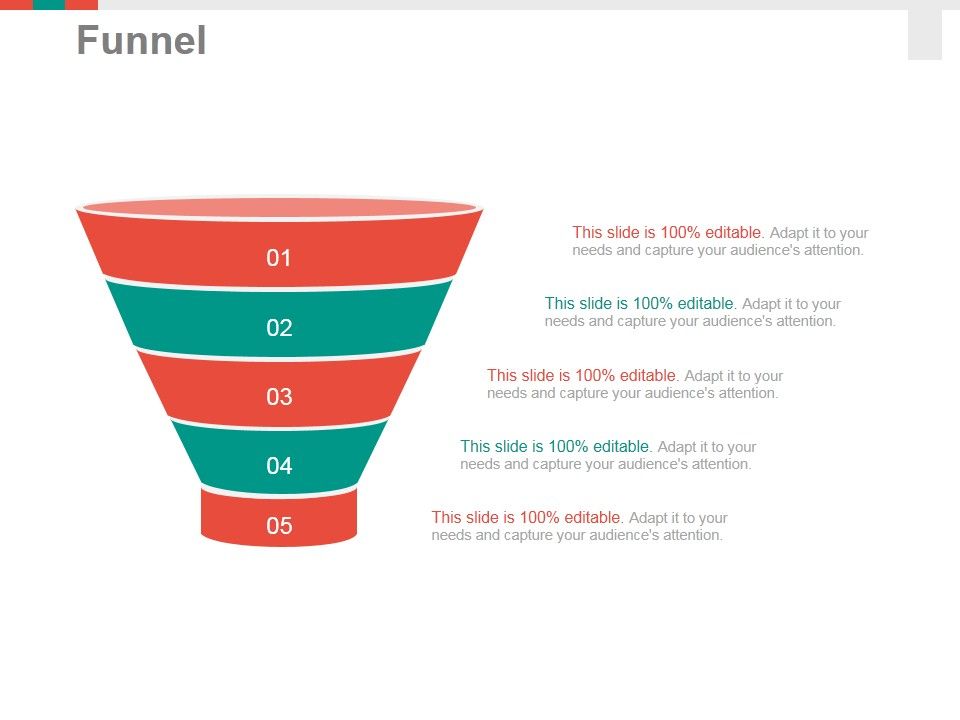 Funnel

01

02

03

04

05

This slide is 100% editable. Adapt it to your needs and capture your audience's attention.

This slide is 100% editable. Adapt it to your needs and capture your audience's attention.

This slide is 100% editable. Adapt it to your needs and capture your audience's attention.

This slide is 100% editable. Adapt it to your needs and capture your audience's attention.

This slide is 100% editable. Adapt it to your needs and capture your audience's attention.